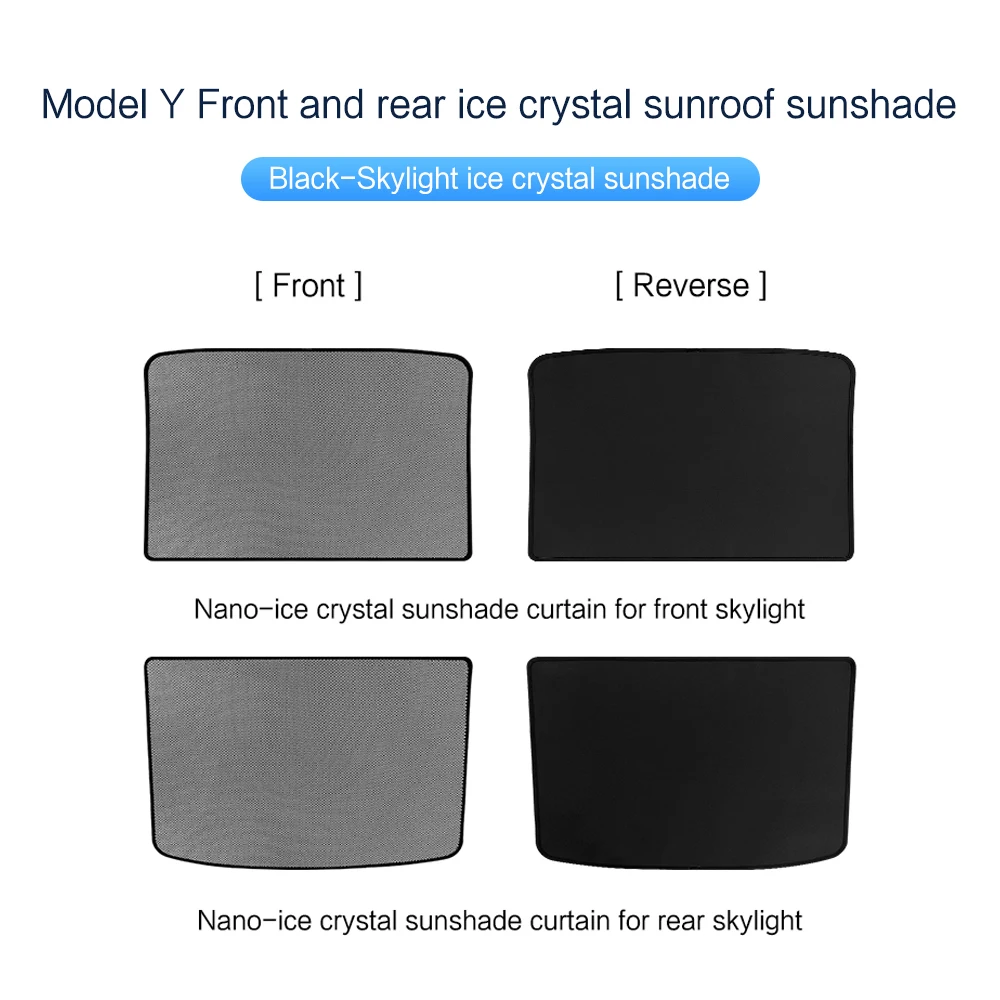 Model Y Front and rear ice crystal sunroof sunshade

Black-Skylight ice crystal sunshade

[ Front ]

[ Reverse ]

Nano-ice crystal sunshade curtain for front skylight

Nano-ice crystal sunshade curtain for rear skylight